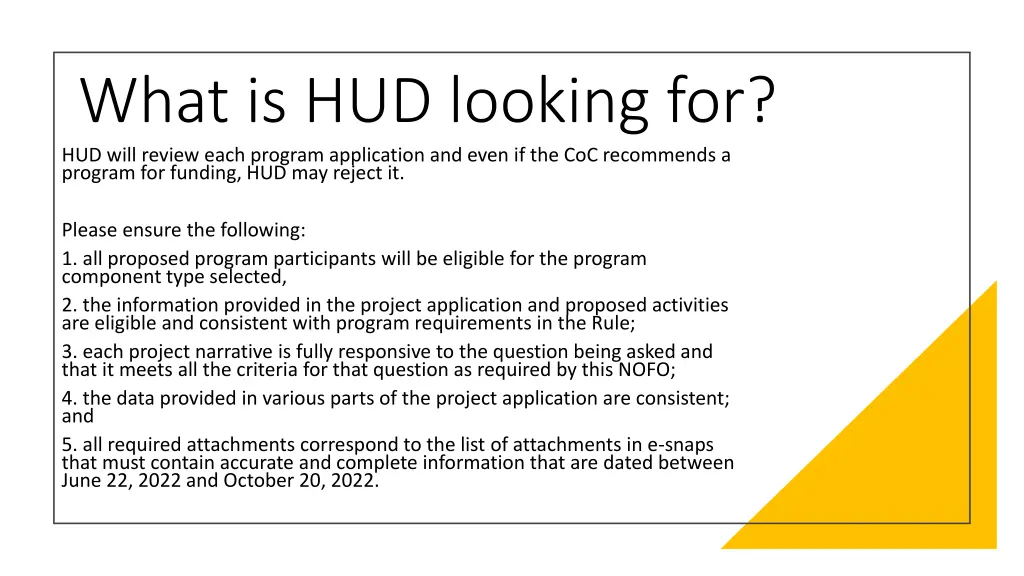 What is HUD looking for?

HUD will review each program application and even if the CoC recommends a program for funding, HUD may reject it.

Please ensure the following:

1. all proposed program participants will be eligible for the program component type selected,

2. the information provided in the project application and proposed activities are eligible and consistent with program requirements in the Rule;

3. each project narrative is fully responsive to the question being asked and that it meets all the criteria for that question as required by this NOFO;

4. the data provided in various parts of the project application are consistent; and

5. all required attachments correspond to the list of attachments in e-snaps that must contain accurate and complete information that are dated between June 22, 2022 and October 20, 2022.